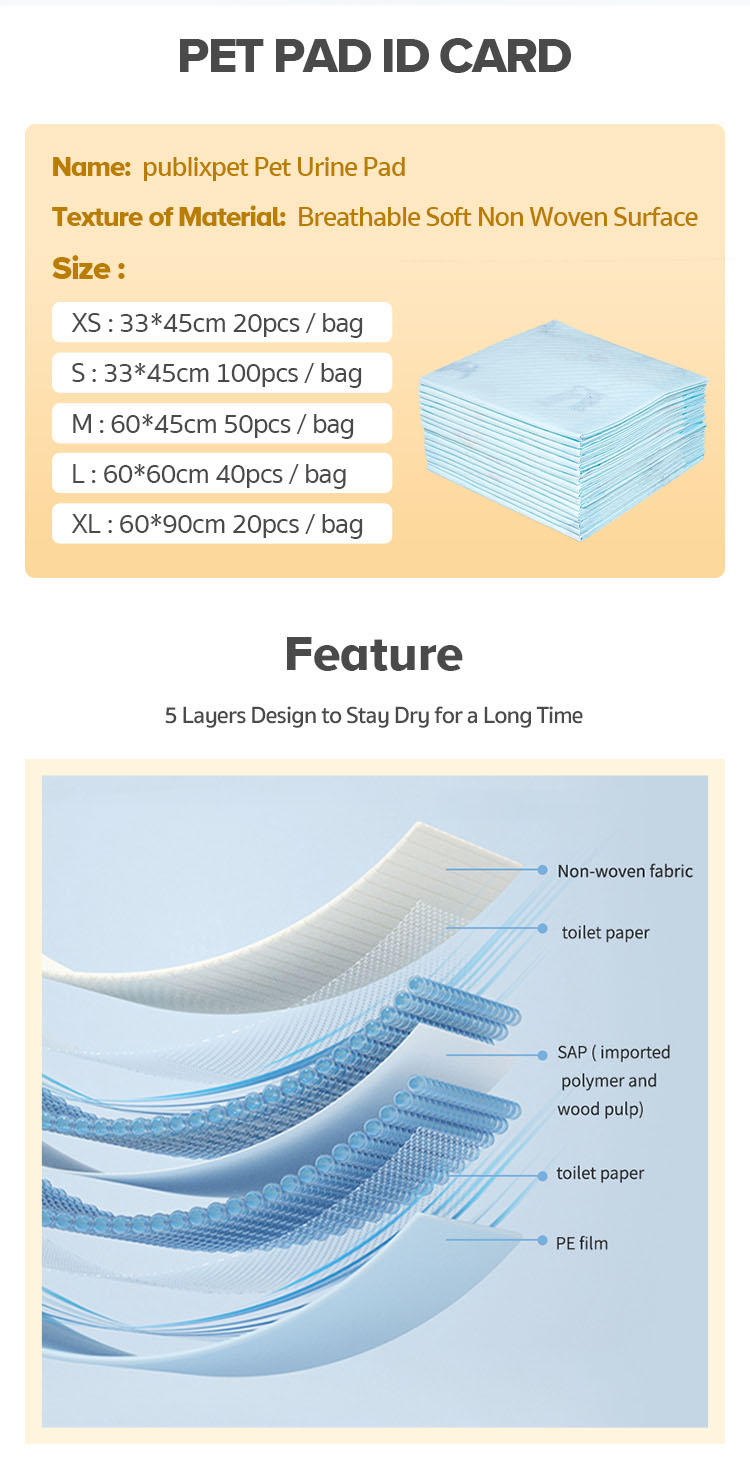 PET PAD ID CARD

Name: publixpet Pet Urine Pad

Texture of Material: Breathable Soft Non Woven Surface

Size :

XS : 33*45cm 20pcs / bag

S : 33*45cm 100pcs / bag

M : 60*45cm 50pcs / bag

L : 60*60cm 40pcs / bag

XL : 60*90cm 20pcs / bag

Feature

5 Layers Design to Stay Dry for a Long Time

Non-woven fabric

toilet paper

SAP ( imported polymer and wood pulp)

toilet paper

PE film